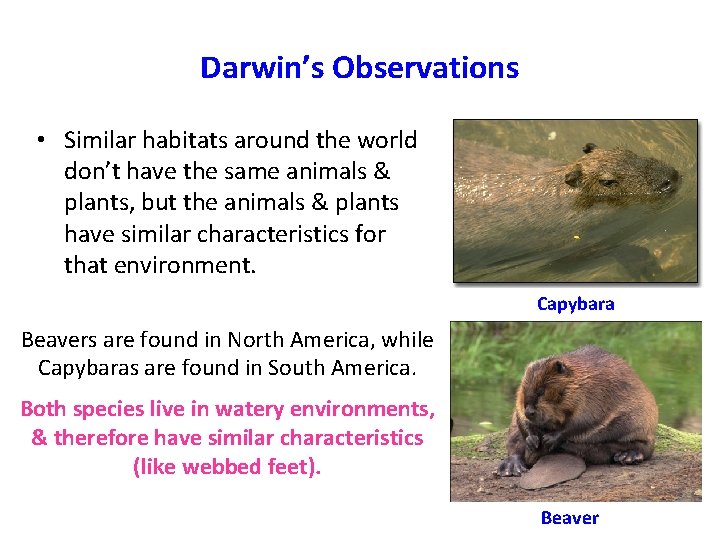 Darwin's Observations

• Similar habitats around the world don't have the same animals & plants, but the animals & plants have similar characteristics for that environment.

Capybara

Beavers are found in North America, while Capybaras are found in South America.

Both species live in watery environments, & therefore have similar characteristics (like webbed feet).

Beaver